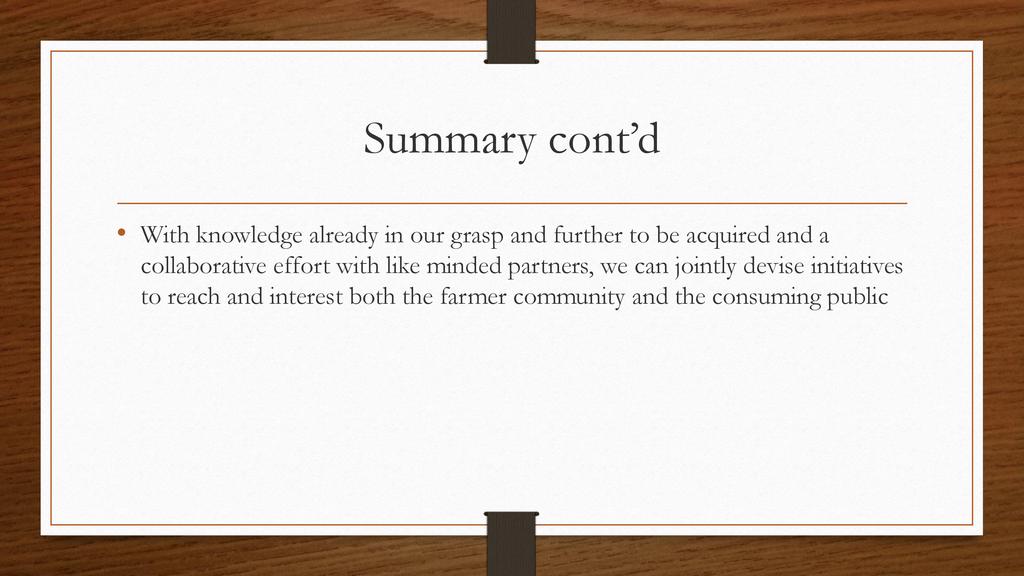 Summary cont’d

• With knowledge already in our grasp and further to be acquired and a collaborative effort with like minded partners, we can jointly devise initiatives to reach and interest both the farmer community and the consuming public